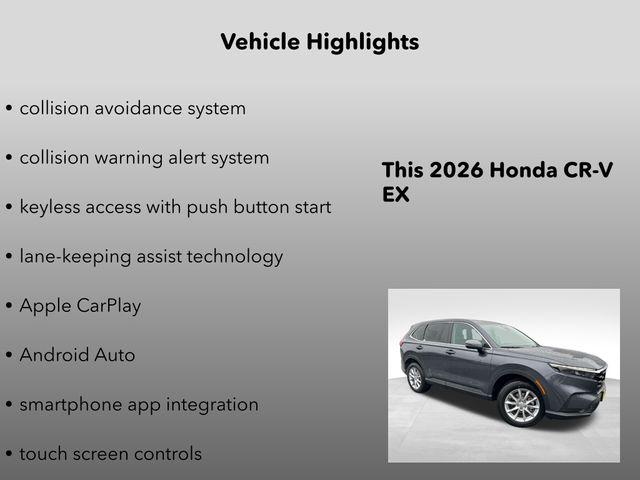 Vehicle Highlights

• collision avoidance system

• collision warning alert system

• keyless access with push button start

• lane-keeping assist technology

• Apple CarPlay

• Android Auto

• smartphone app integration

• touch screen controls

This 2026 Honda CR-V EX